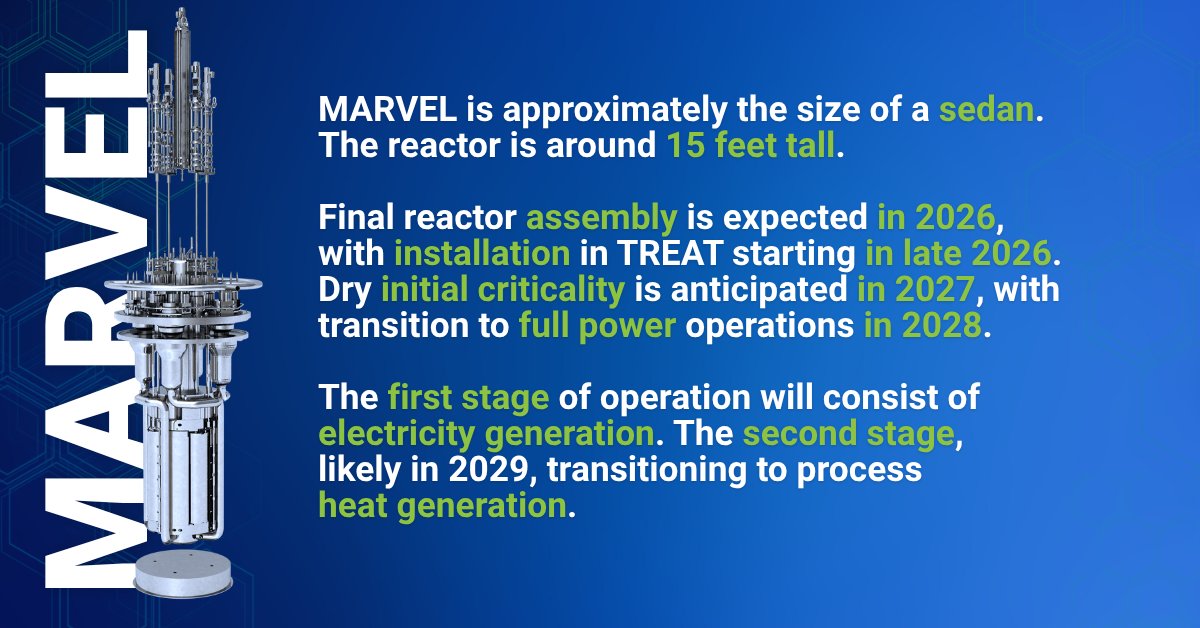 MARVEL

MARVEL is approximately the size of a sedan. The reactor is around 15 feet tall.

Final reactor assembly is expected in 2026, with installation in TREAT starting in late 2026. Dry initial criticality is anticipated in 2027, with transition to full power operations in 2028.

The first stage of operation will consist of electricity generation. The second stage, likely in 2029, transitioning to process heat generation.